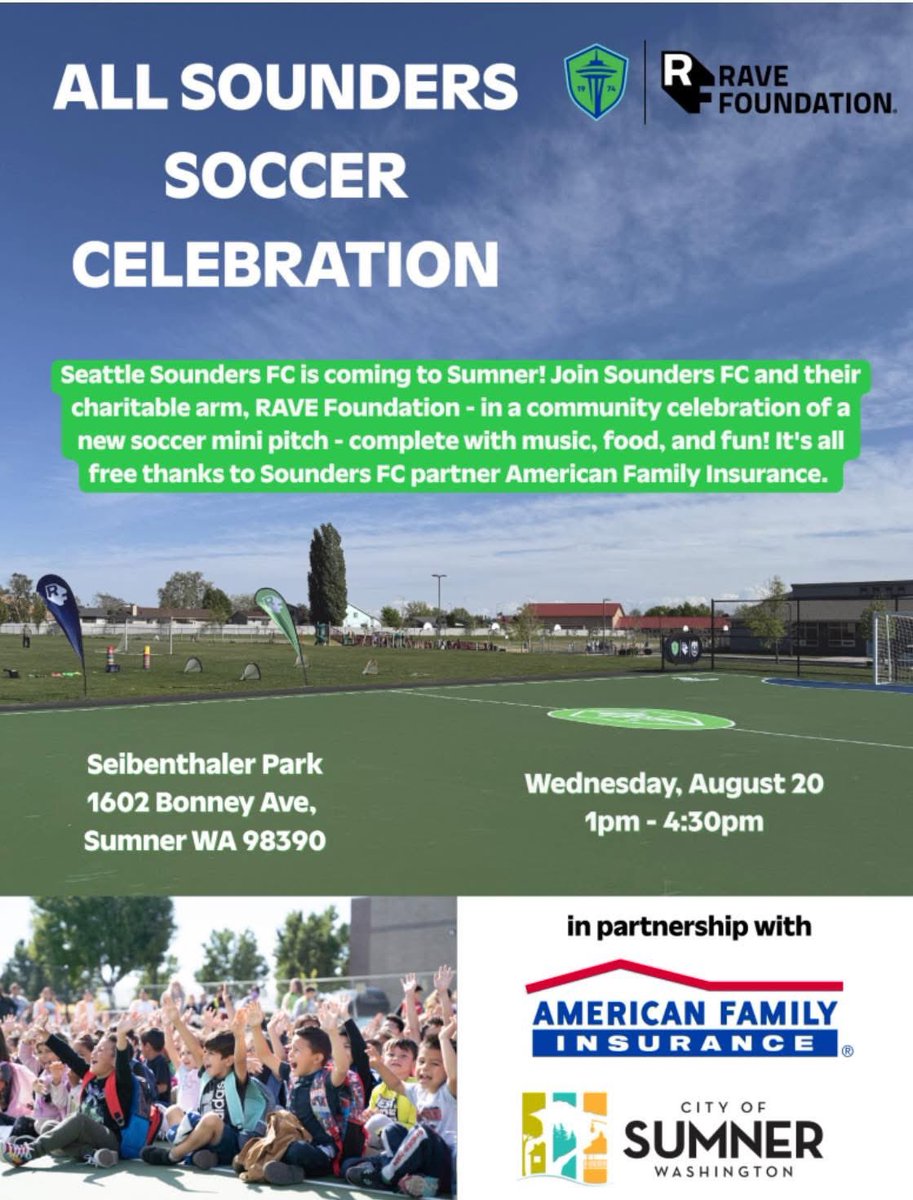 ALL SOUNDERS SOCCER CELEBRATION

19 74

RAVE FOUNDATION.

Seattle Sounders FC is coming to Sumner! Join Sounders FC and their charitable arm, RAVE Foundation - in a community celebration of a new soccer mini pitch - complete with music, food, and fun! It's all free thanks to Sounders FC partner American Family Insurance.

Seibenthaler Park
1602 Bonney Ave,
Sumner WA 98390

Wednesday, August 20
1pm - 4:30pm

in partnership with

AMERICAN FAMILY INSURANCE ®

CITY OF SUMNER WASHINGTON